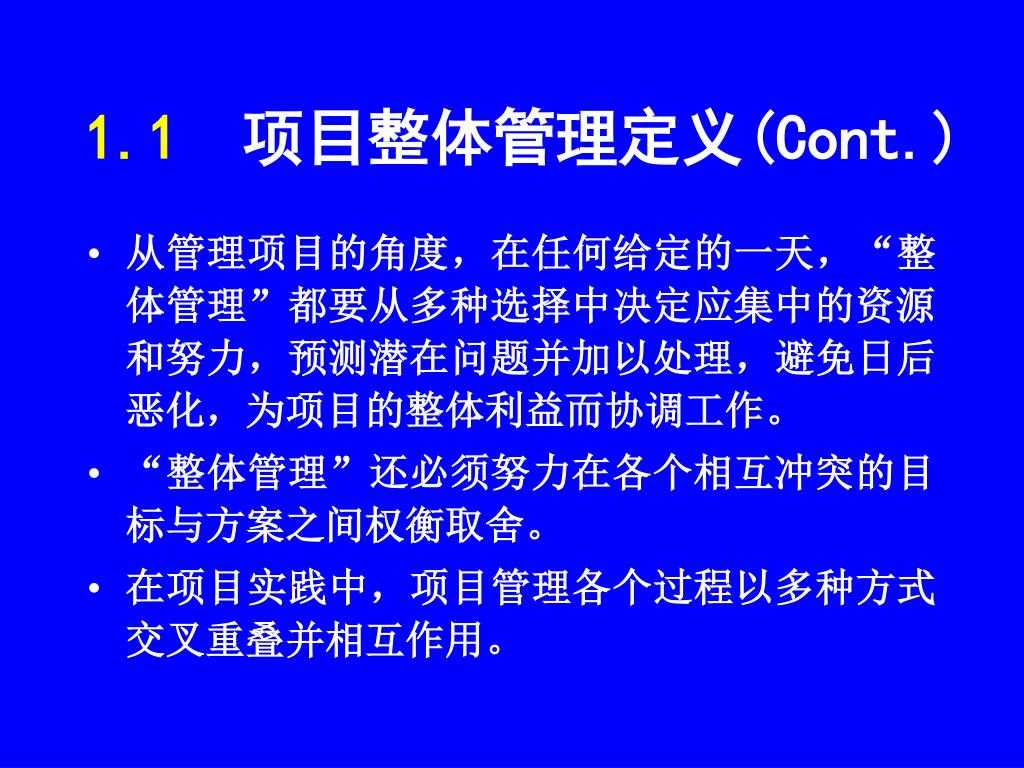 1.1 项目整体管理定义(Cont.)

• 从管理项目的角度，在任何给定的一天，“整体管理”都要从多种选择中决定应集中的资源和努力，预测潜在问题并加以处理，避免日后恶化，为项目的整体利益而协调工作。

• “整体管理”还必须努力在各个相互冲突的目标与方案之间权衡取舍。

• 在项目实践中，项目管理各个过程以多种方式交叉重叠并相互作用。